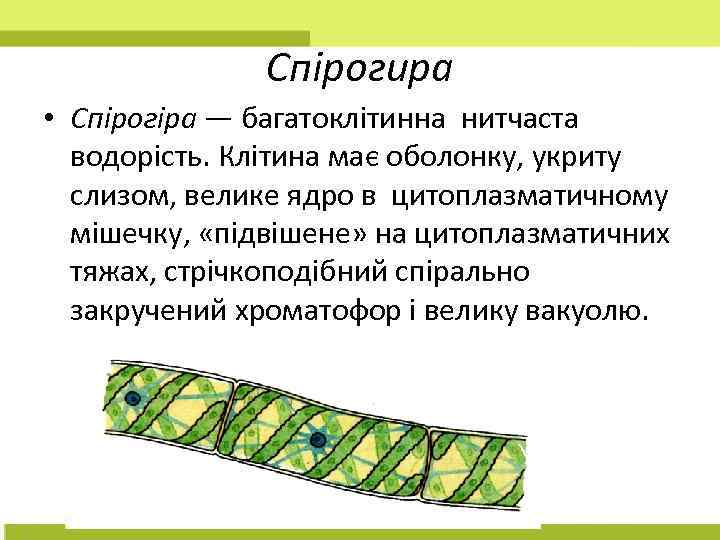 Спірогира

• Спірогіра — багатоклітинна нитчаста водорість. Клітина має оболонку, укриту слизом, велике ядро в цитоплазматичному мішечку, «підвішене» на цитоплазматичних тяжах, стрічкоподібний спірально закручений хроматофор і велику вакуолю.